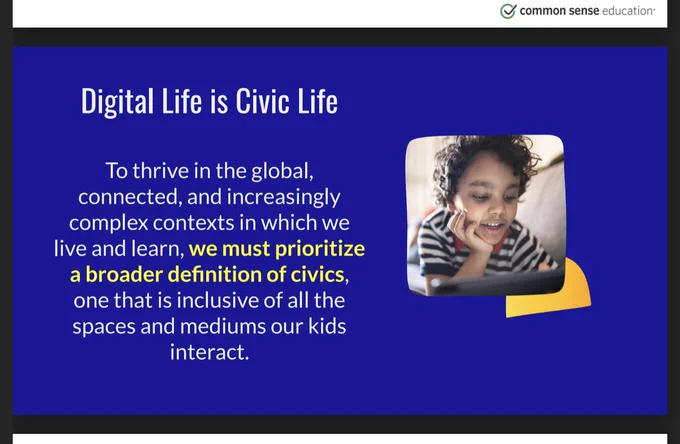 common sense education

Digital Life is Civic Life

To thrive in the global, connected, and increasingly complex contexts in which we live and learn, we must prioritize a broader definition of civics, one that is inclusive of all the spaces and mediums our kids interact.